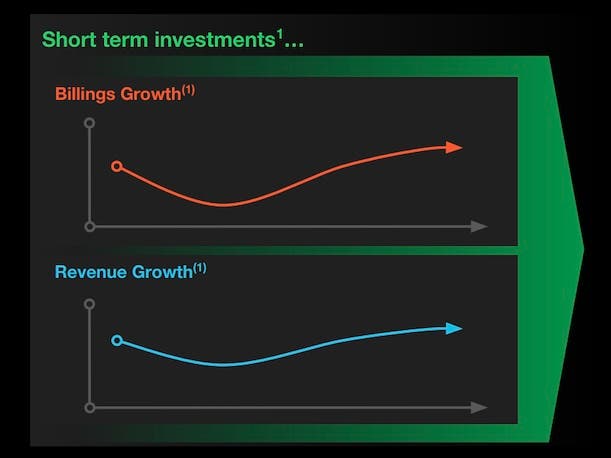 Short term investments$^1$...

Billings Growth$^{(1)}$

Revenue Growth$^{(1)}$